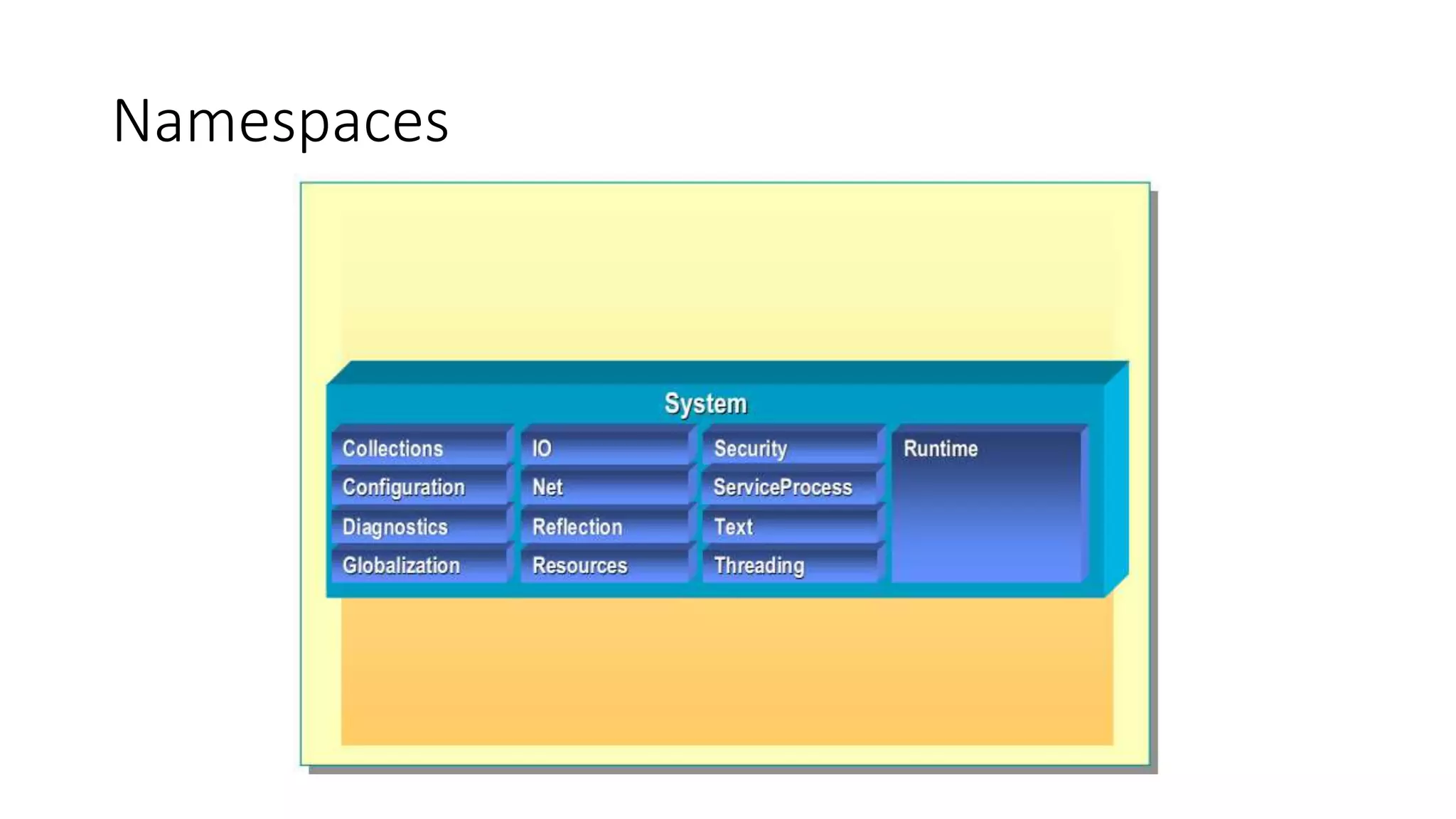 Namespaces

System

Collections
Configuration
Diagnostics
Globalization

IO
Net
Reflection
Resources

Security
ServiceProcess
Text
Threading

Runtime